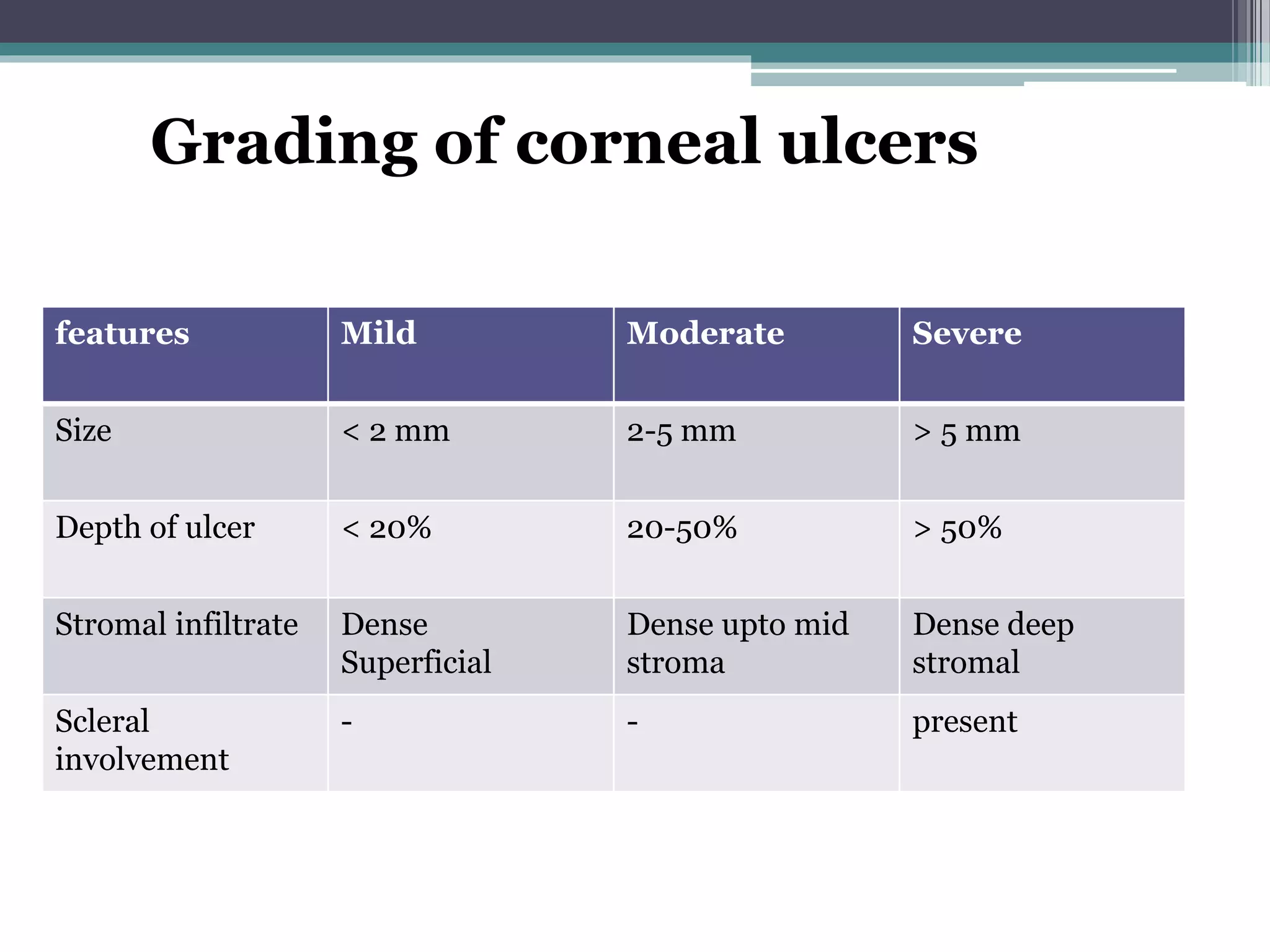 Grading of corneal ulcers

| features | Mild | Moderate | Severe |
|---|---|---|---|
| Size | < 2 mm | 2-5 mm | > 5 mm |
| Depth of ulcer | < 20% | 20-50% | > 50% |
| Stromal infiltrate | Dense Superficial | Dense upto mid stroma | Dense deep stromal |
| Scleral involvement | - | - | present |